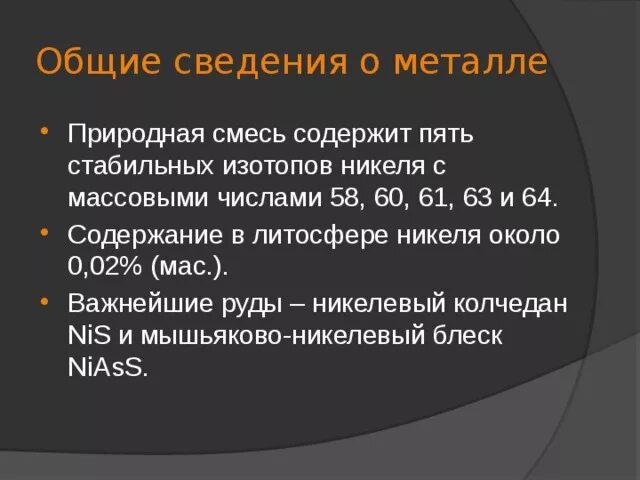 Общие сведения о металле

• Природная смесь содержит пять стабильных изотопов никеля с массовыми числами 58, 60, 61, 63 и 64.
• Содержание в литосфере никеля около 0,02% (мас.).
• Важнейшие руды – никелевый колчедан $NiS$ и мышьяково-никелевый блеск $NiAsS$.